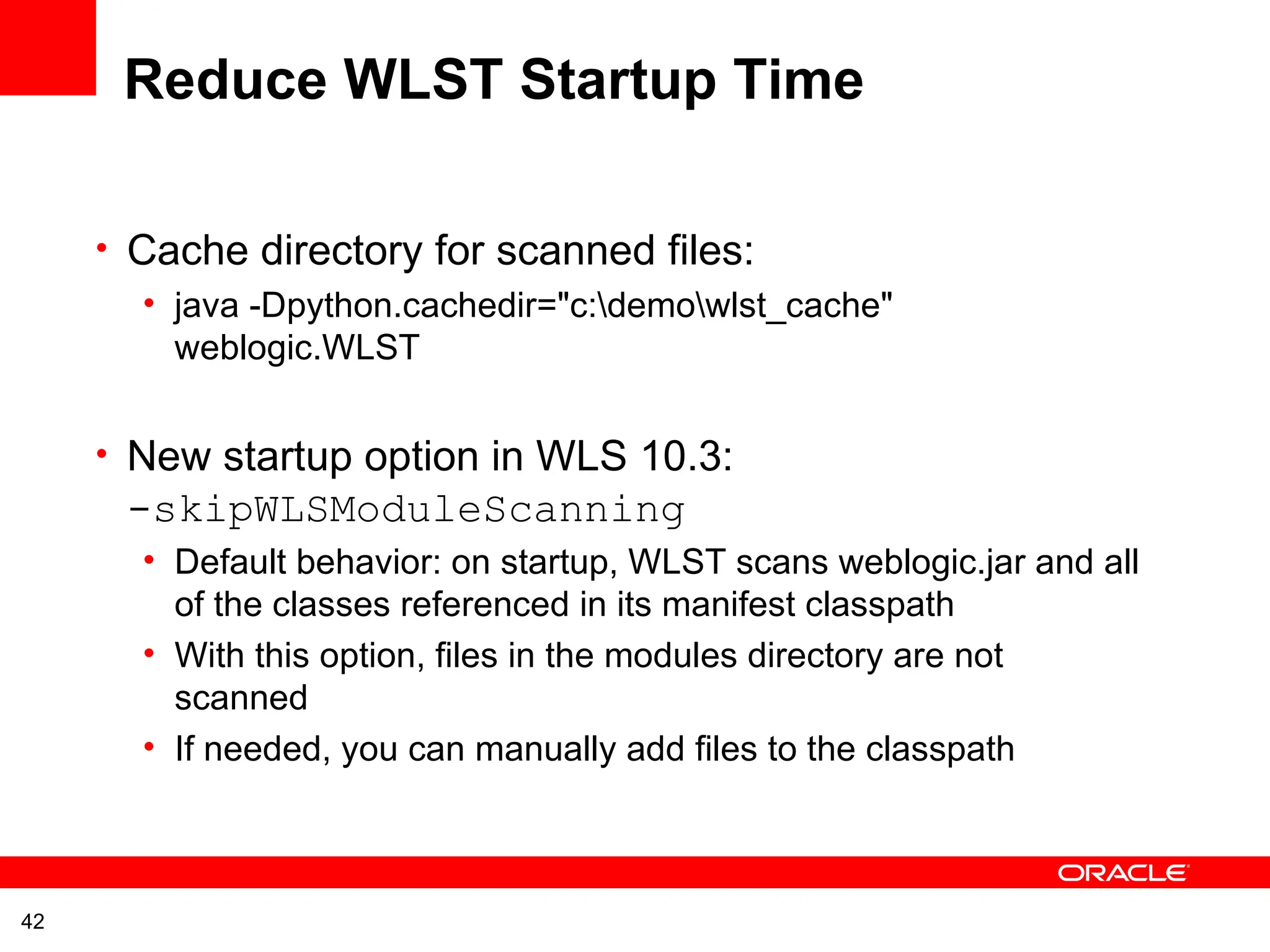 Reduce WLST Startup Time

• Cache directory for scanned files:
  • java -Dpython.cachedir="c:\demo\wlst_cache" weblogic.WLST

• New startup option in WLS 10.3: -skipWLSModuleScanning
  • Default behavior: on startup, WLST scans weblogic.jar and all of the classes referenced in its manifest classpath
  • With this option, files in the modules directory are not scanned
  • If needed, you can manually add files to the classpath

ORACLE

42